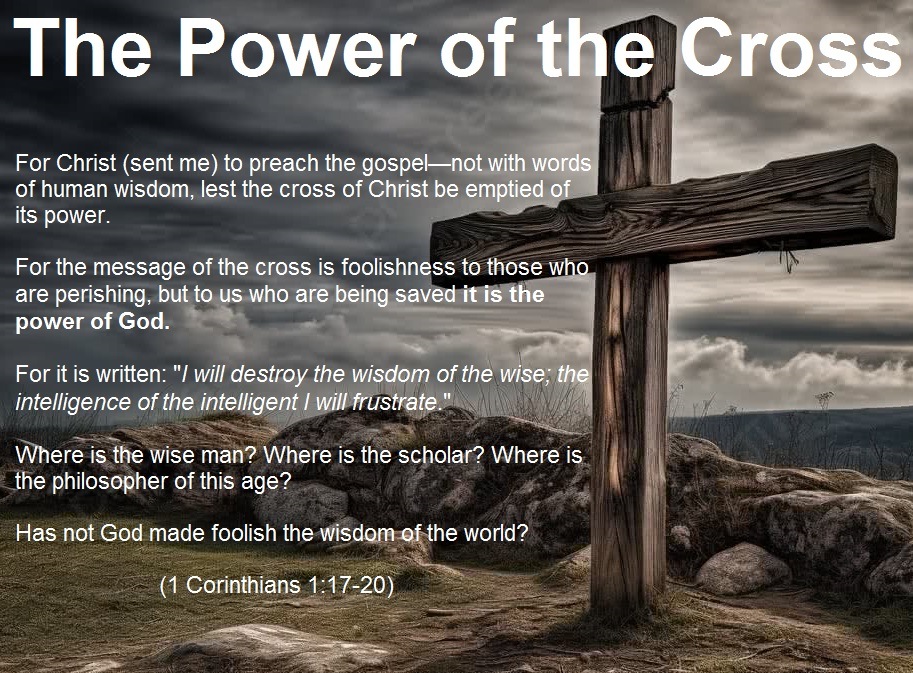 The Power of the Cross

For Christ (sent me) to preach the gospel—not with words of human wisdom, lest the cross of Christ be emptied of its power.

For the message of the cross is foolishness to those who are perishing, but to us who are being saved it is the power of God.

For it is written: "I will destroy the wisdom of the wise; the intelligence of the intelligent I will frustrate."

Where is the wise man? Where is the scholar? Where is the philosopher of this age?

Has not God made foolish the wisdom of the world?

(1 Corinthians 1:17-20)